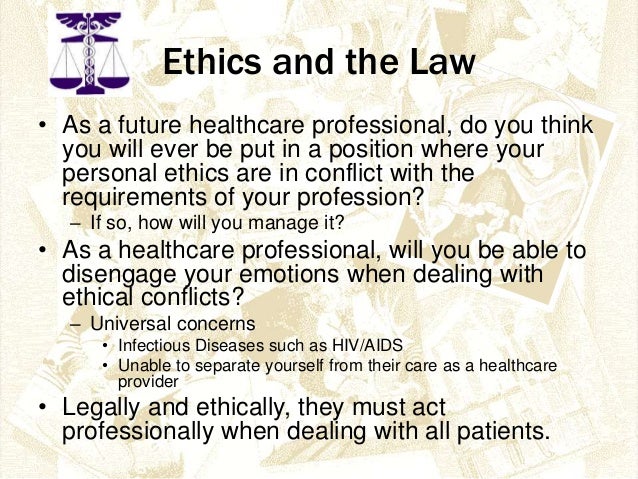 Ethics and the Law

• As a future healthcare professional, do you think you will ever be put in a position where your personal ethics are in conflict with the requirements of your profession?
– If so, how will you manage it?

• As a healthcare professional, will you be able to disengage your emotions when dealing with ethical conflicts?
– Universal concerns
• Infectious Diseases such as HIV/AIDS
• Unable to separate yourself from their care as a healthcare provider

• Legally and ethically, they must act professionally when dealing with all patients.